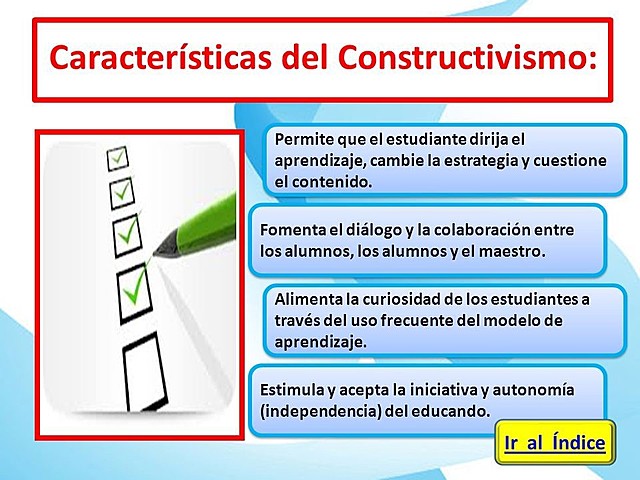 Características del Constructivismo:

Permite que el estudiante dirija el aprendizaje, cambie la estrategia y cuestione el contenido.

Fomenta el diálogo y la colaboración entre los alumnos, los alumnos y el maestro.

Alimenta la curiosidad de los estudiantes a través del uso frecuente del modelo de aprendizaje.

Estimula y acepta la iniciativa y autonomía (independencia) del educando.

Ir al Índice